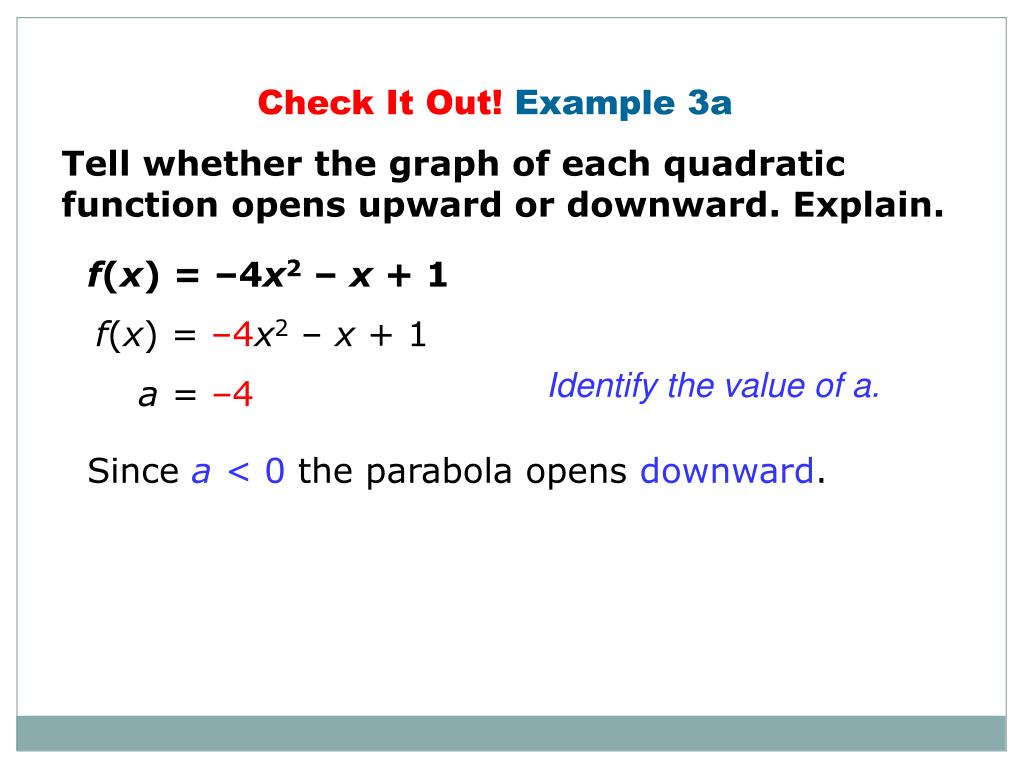 Check It Out! Example 3a

Tell whether the graph of each quadratic function opens upward or downward. Explain.

$f(x) = -4x^2 - x + 1$

$f(x) = -4x^2 - x + 1$

$a = -4$

Identify the value of a.

Since $a < 0$ the parabola opens downward.